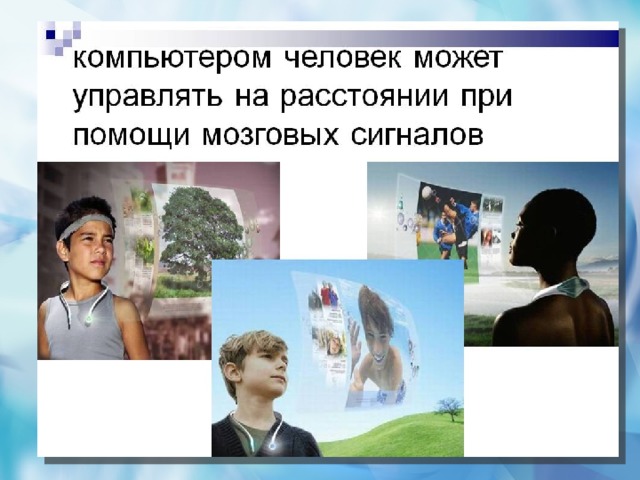 компьютером человек может управлять на расстоянии при помощи мозговых сигналов